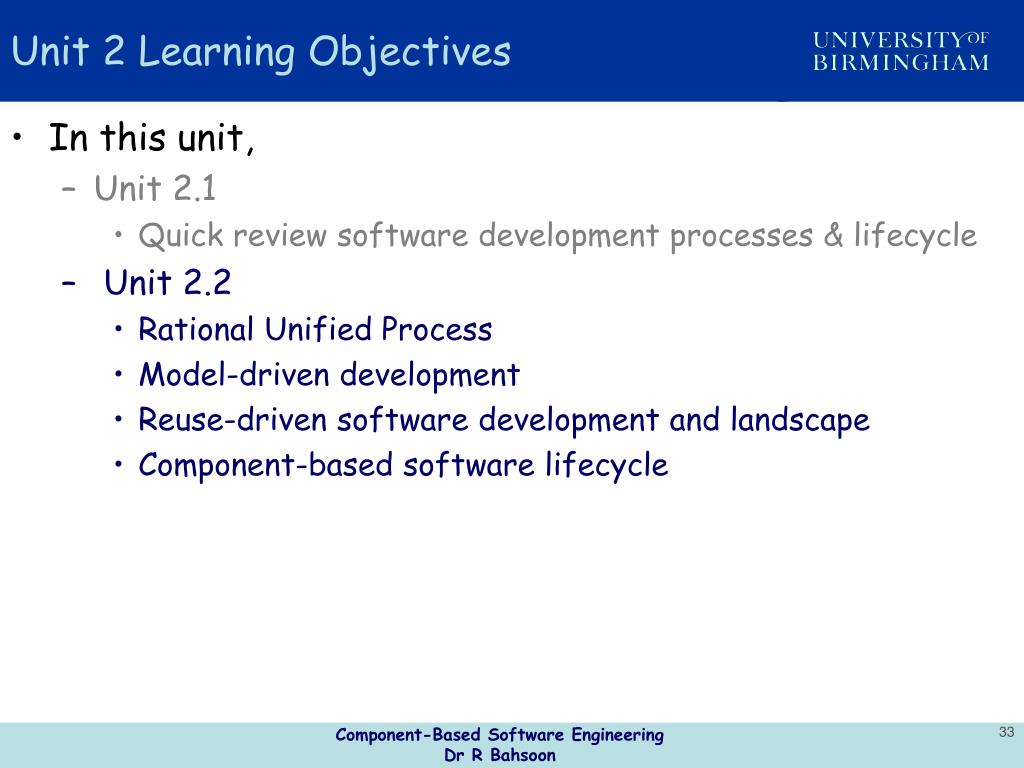 Unit 2 Learning Objectives

UNIVERSITY OF BIRMINGHAM

• In this unit,
– Unit 2.1
• Quick review software development processes & lifecycle
– Unit 2.2
• Rational Unified Process
• Model-driven development
• Reuse-driven software development and landscape
• Component-based software lifecycle

Component-Based Software Engineering
Dr R Bahsoon

33